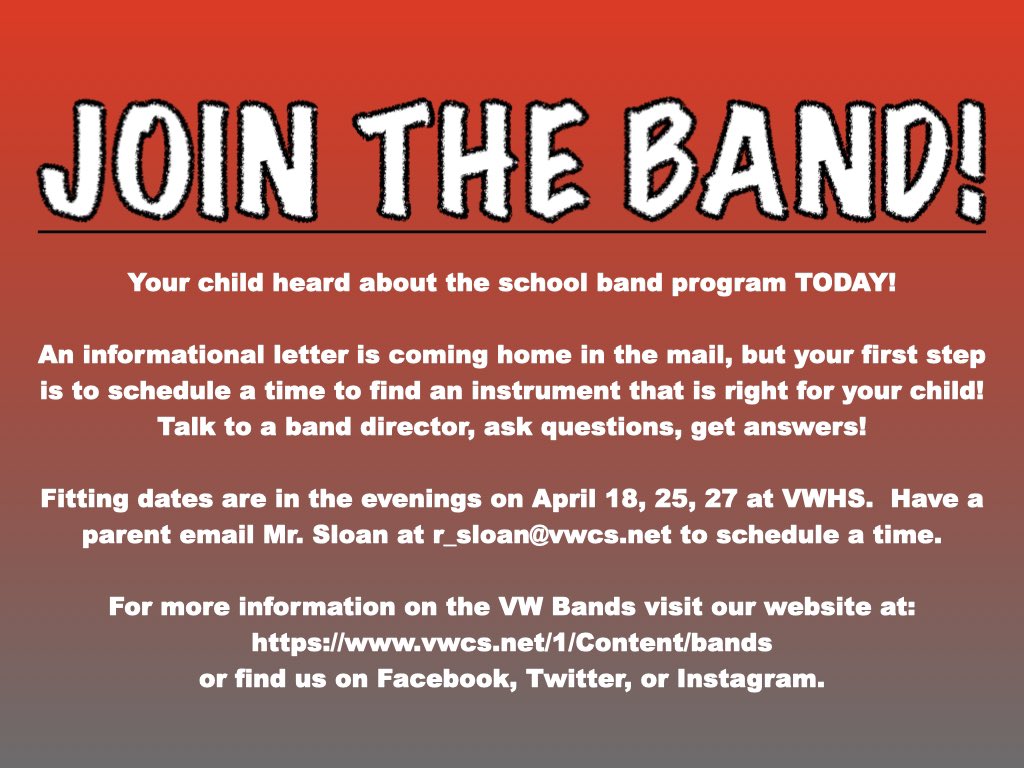 JOIN THE BAND!

Your child heard about the school band program TODAY!

An informational letter is coming home in the mail, but your first step is to schedule a time to find an instrument that is right for your child! Talk to a band director, ask questions, get answers!

Fitting dates are in the evenings on April 18, 25, 27 at VWHS. Have a parent email Mr. Sloan at r_sloan@vwcs.net to schedule a time.

For more information on the VW Bands visit our website at: https://www.vwcs.net/1/Content/bands or find us on Facebook, Twitter, or Instagram.